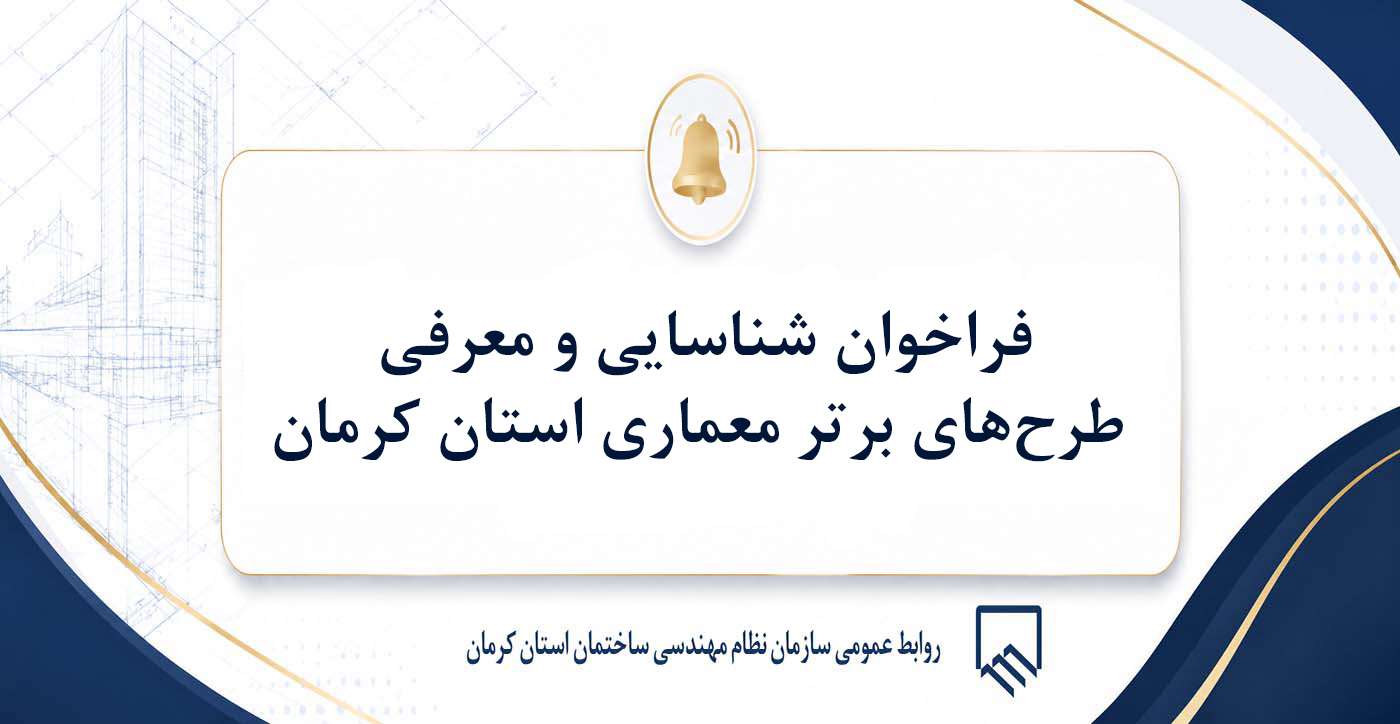 فراخوان شناسایی و معرفی
طرح‌های برتر معماری استان کرمان

روابط عمومی سازمان نظام مهندسی ساختمان استان کرمان